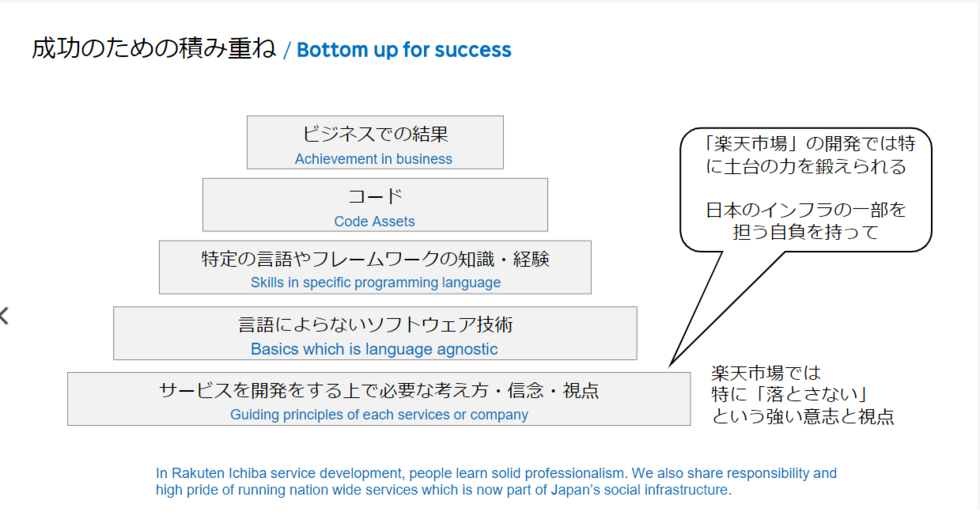 成功のための積み重ね / Bottom up for success

ビジネスでの結果
Achievement in business

コード
Code Assets

特定の言語やフレームワークの知識・経験
Skills in specific programming language

言語によらないソフトウェア技術
Basics which is language agnostic

サービスを開発をする上で必要な考え方・信念・視点
Guiding principles of each services or company

「楽天市場」の開発では特に土台の力を鍛えられる

日本のインフラの一部を担う自負を持って

楽天市場では
特に「落とさない」
という強い意志と視点

In Rakuten Ichiba service development, people learn solid professionalism. We also share responsibility and high pride of running nation wide services which is now part of Japan's social infrastructure.